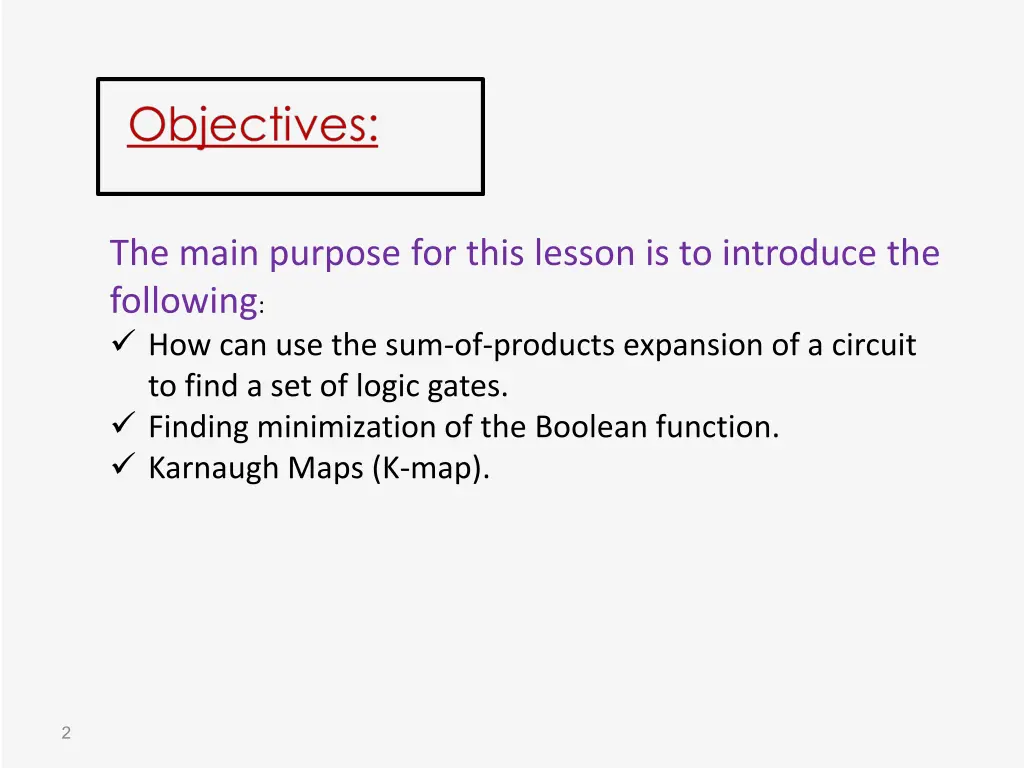 Objectives:

The main purpose for this lesson is to introduce the following:

✓ How can use the sum-of-products expansion of a circuit to find a set of logic gates.
✓ Finding minimization of the Boolean function.
✓ Karnaugh Maps (K-map).

2